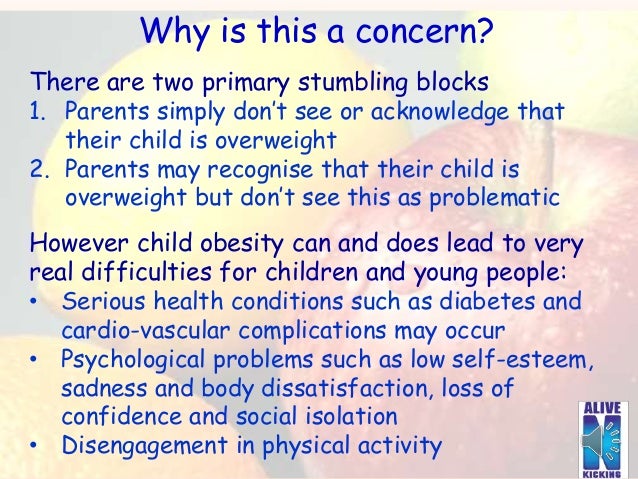 Why is this a concern?

There are two primary stumbling blocks
1. Parents simply don't see or acknowledge that their child is overweight
2. Parents may recognise that their child is overweight but don't see this as problematic

However child obesity can and does lead to very real difficulties for children and young people:
• Serious health conditions such as diabetes and cardio-vascular complications may occur
• Psychological problems such as low self-esteem, sadness and body dissatisfaction, loss of confidence and social isolation
• Disengagement in physical activity

ALIVE
N
KICKING